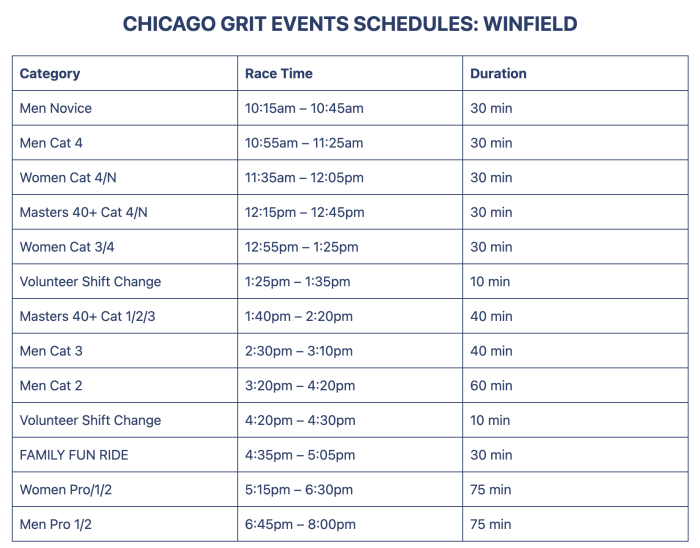 CHICAGO GRIT EVENTS SCHEDULES: WINFIELD

| Category | Race Time | Duration |
|---|---|---|
| Men Novice | 10:15am – 10:45am | 30 min |
| Men Cat 4 | 10:55am – 11:25am | 30 min |
| Women Cat 4/N | 11:35am – 12:05pm | 30 min |
| Masters 40+ Cat 4/N | 12:15pm – 12:45pm | 30 min |
| Women Cat 3/4 | 12:55pm – 1:25pm | 30 min |
| Volunteer Shift Change | 1:25pm – 1:35pm | 10 min |
| Masters 40+ Cat 1/2/3 | 1:40pm – 2:20pm | 40 min |
| Men Cat 3 | 2:30pm – 3:10pm | 40 min |
| Men Cat 2 | 3:20pm – 4:20pm | 60 min |
| Volunteer Shift Change | 4:20pm – 4:30pm | 10 min |
| FAMILY FUN RIDE | 4:35pm – 5:05pm | 30 min |
| Women Pro/1/2 | 5:15pm – 6:30pm | 75 min |
| Men Pro 1/2 | 6:45pm – 8:00pm | 75 min |